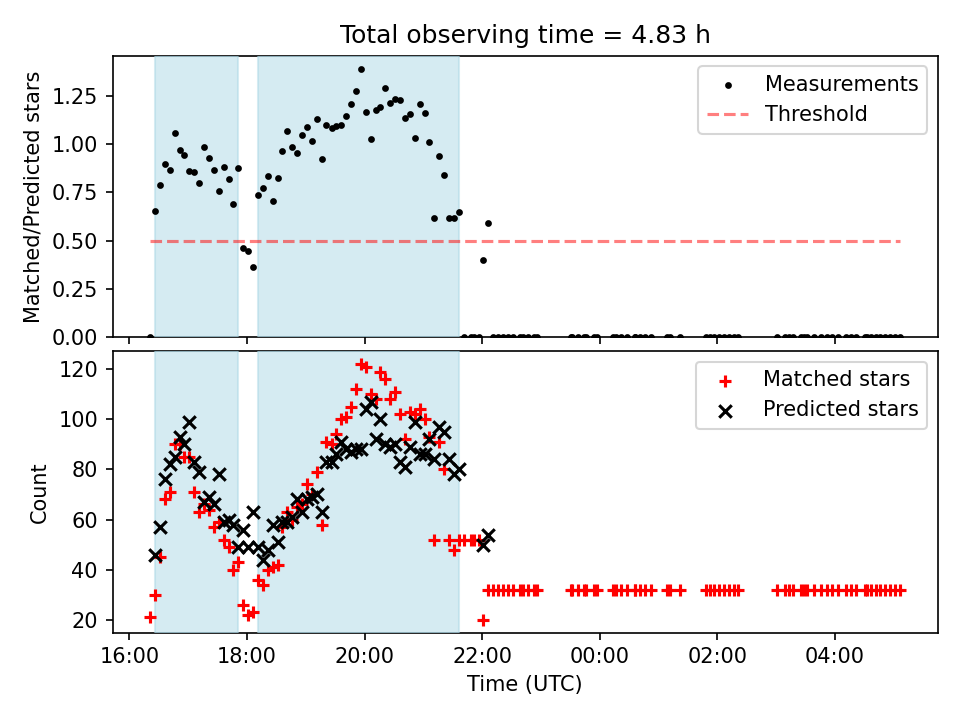 Total observing time = 4.83 h

Matched/Predicted stars

1.25
1.00
0.75
0.50
0.25
0.00

Measurements
Threshold

Count

120
100
80
60
40
20

Matched stars
Predicted stars

16:00
18:00
20:00
22:00
00:00
02:00
04:00

Time (UTC)